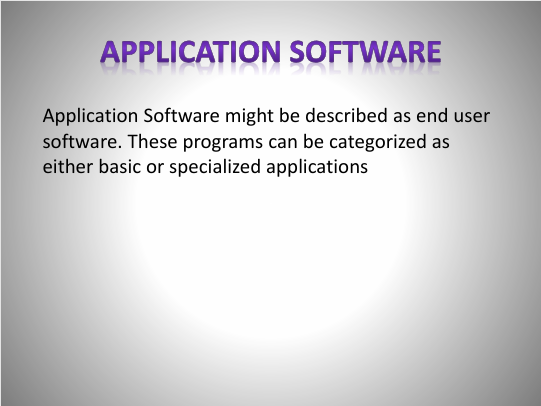 APPLICATION SOFTWARE

Application Software might be described as end user software. These programs can be categorized as either basic or specialized applications